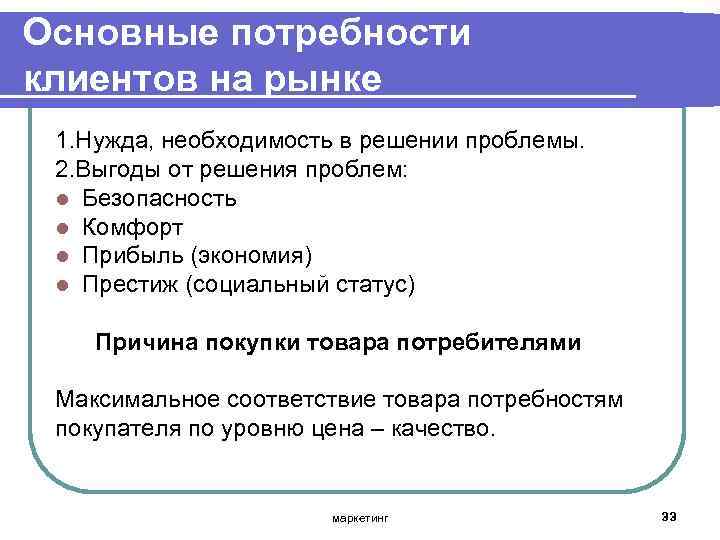 Основные потребности клиентов на рынке

1.Нужда, необходимость в решении проблемы.
2.Выгоды от решения проблем:
- Безопасность
- Комфорт
- Прибыль (экономия)
- Престиж (социальный статус)

Причина покупки товара потребителями

Максимальное соответствие товара потребностям покупателя по уровню цена – качество.

маркетинг

33